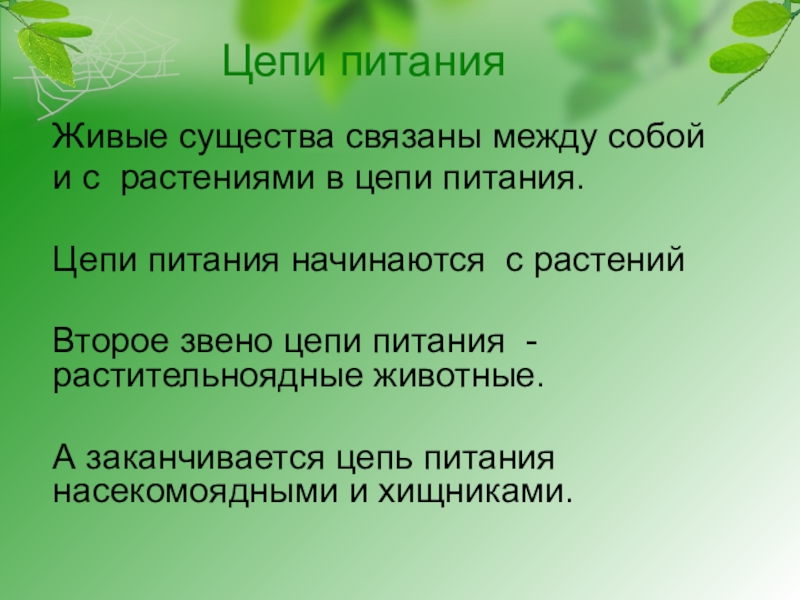 Цепи питания

Живые существа связаны между собой и с растениями в цепи питания.

Цепи питания начинаются с растений

Второе звено цепи питания - растительноядные животные.

А заканчивается цепь питания насекомоядными и хищниками.